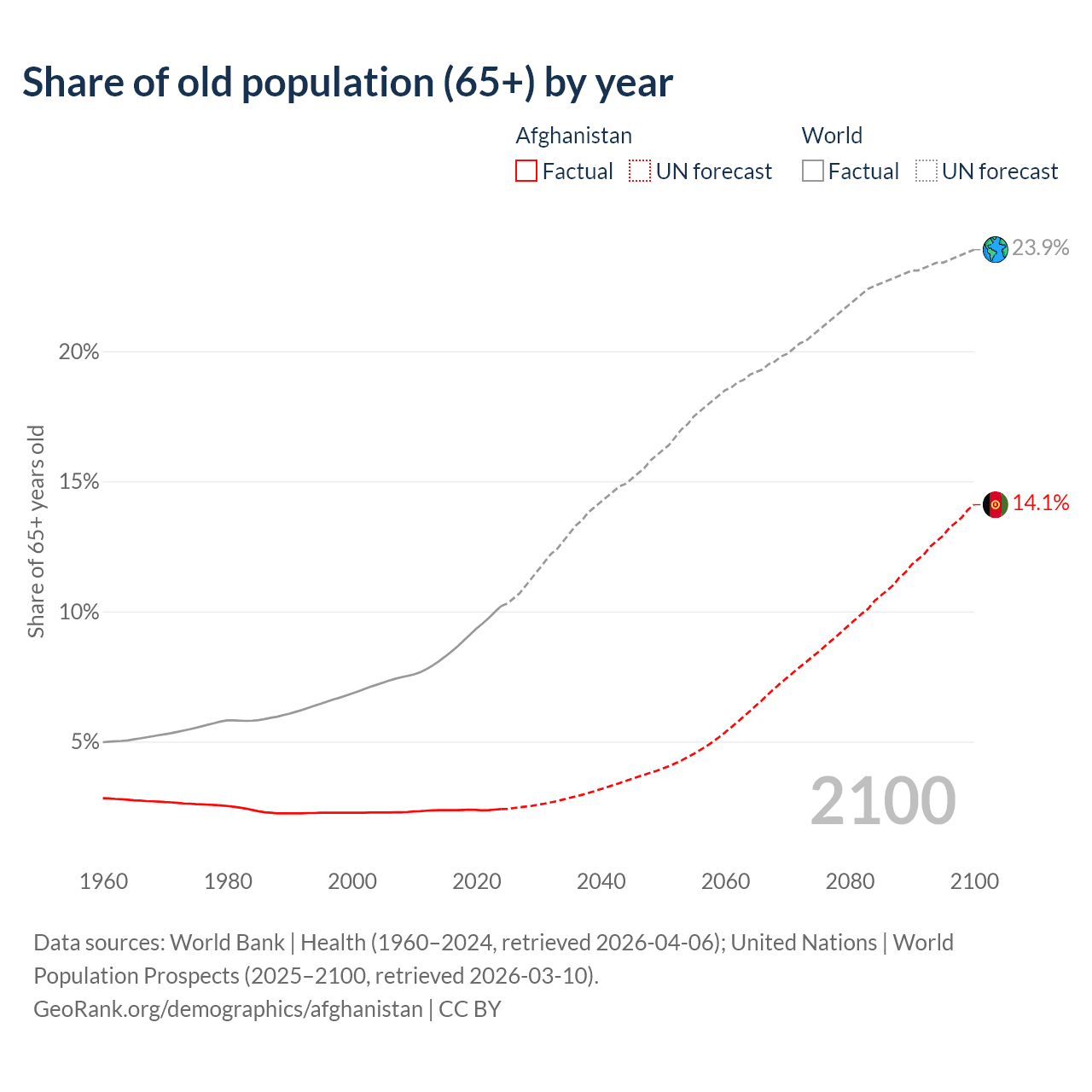 Share of old population (65+) by year

Afghanistan
Factual
UN forecast

World
Factual
UN forecast

Share of 65+ years old

20%
15%
10%
5%

23.9%
14.1%

2100

1960
1980
2000
2020
2040
2060
2080
2100

Data sources: World Bank | Health (1960–2024, retrieved 2026-04-06); United Nations | World Population Prospects (2025–2100, retrieved 2026-03-10).
GeoRank.org/demographics/afghanistan | CC BY